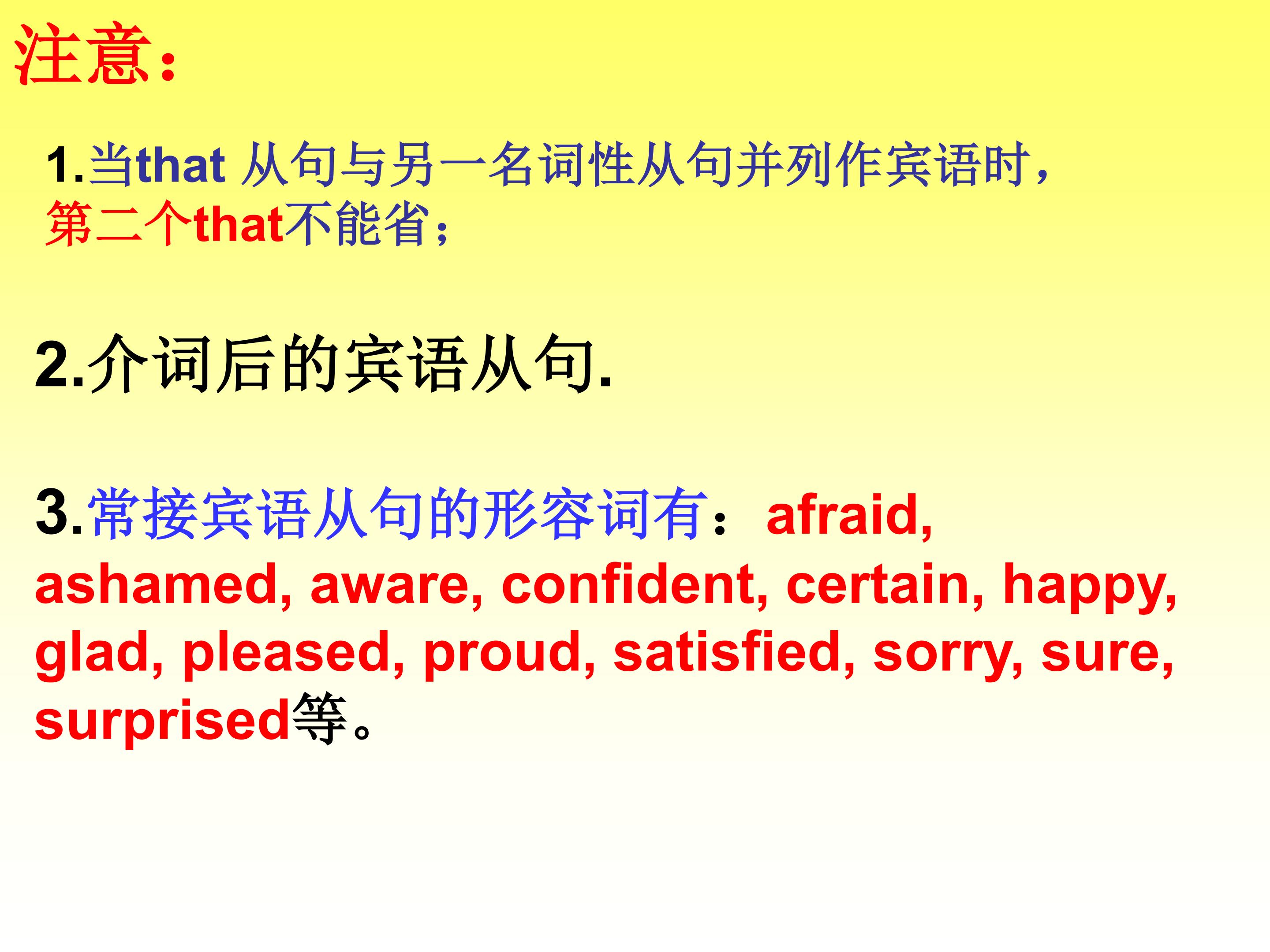 注意：

1.当that 从句与另一名词性从句并列作宾语时，第二个that不能省；

2.介词后的宾语从句.

3.常接宾语从句的形容词有：afraid, ashamed, aware, confident, certain, happy, glad, pleased, proud, satisfied, sorry, sure, surprised等。